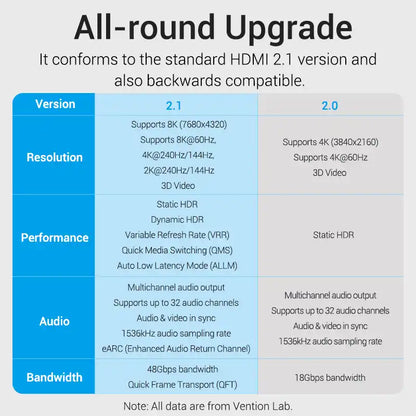 All-round Upgrade

It conforms to the standard HDMI 2.1 version and also backwards compatible.

| Version | 2.1 | 2.0 |
|---|---|---|
| Resolution | Supports 8K (7680x4320) Supports 8K@60Hz, 4K@240Hz/144Hz, 2K@240Hz/144Hz 3D Video | Supports 4K (3840x2160) Supports 4K@60Hz 3D Video |
| Performance | Static HDR Dynamic HDR Variable Refresh Rate (VRR) Quick Media Switching (QMS) Auto Low Latency Mode (ALLM) | Static HDR |
| Audio | Multichannel audio output Supports up to 32 audio channels Audio & video in sync 1536kHz audio sampling rate eARC (Enhanced Audio Return Channel) | Multichannel audio output Supports up to 32 audio channels Audio & video in sync 1536kHz audio sampling rate |
| Bandwidth | 48Gbps bandwidth Quick Frame Transport (QFT) | 18Gbps bandwidth |

Note: All data are from Vention Lab.